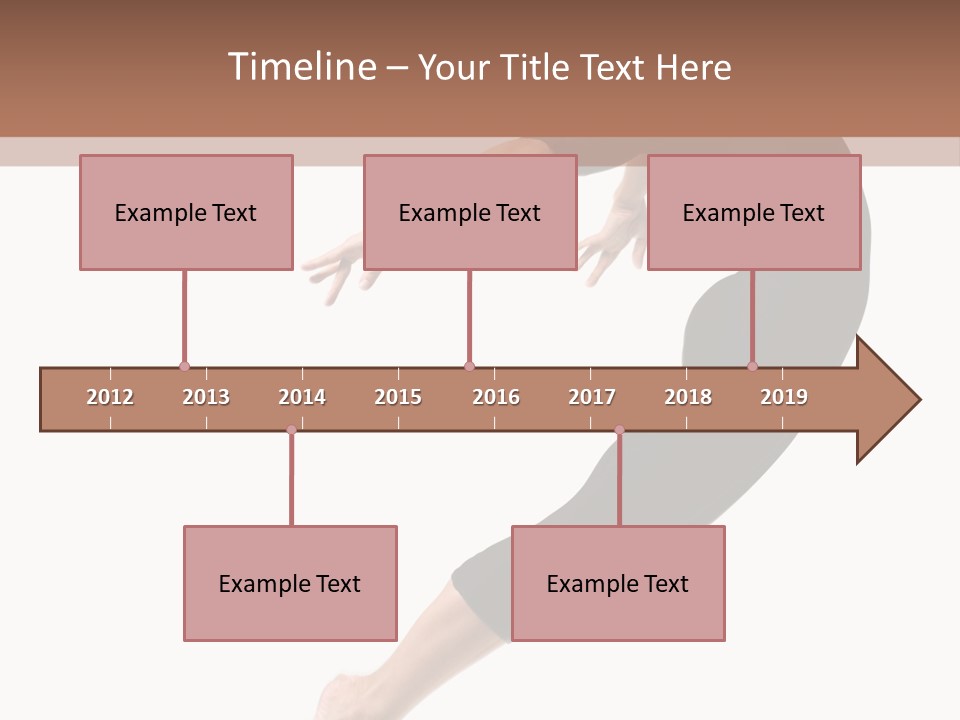 Timeline – Your Title Text Here

Example Text

Example Text

Example Text

2012 2013 2014 2015 2016 2017 2018 2019

Example Text

Example Text